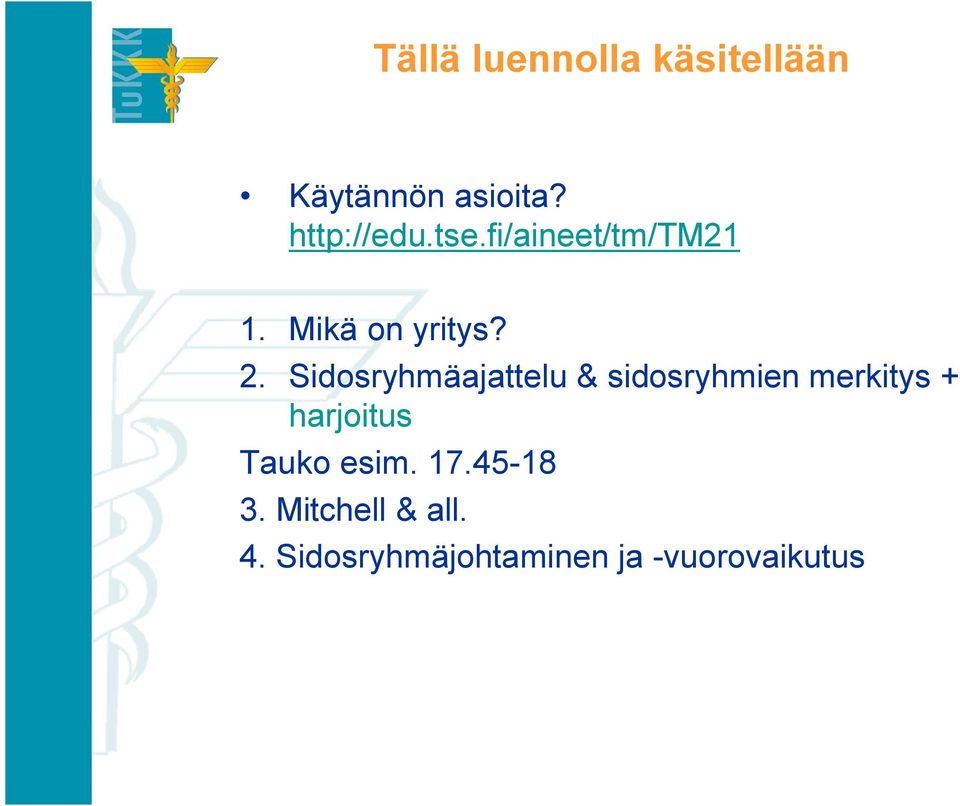 TuKKK

Tällä luennolla käsitellään

• Käytännön asioita? http://edu.tse.fi/aineet/tm/TM21

1. Mikä on yritys?
2. Sidosryhmäajattelu & sidosryhmien merkitys + harjoitus

Tauko esim. 17.45-18

3. Mitchell & all.

4. Sidosryhmäjohtaminen ja -vuorovaikutus